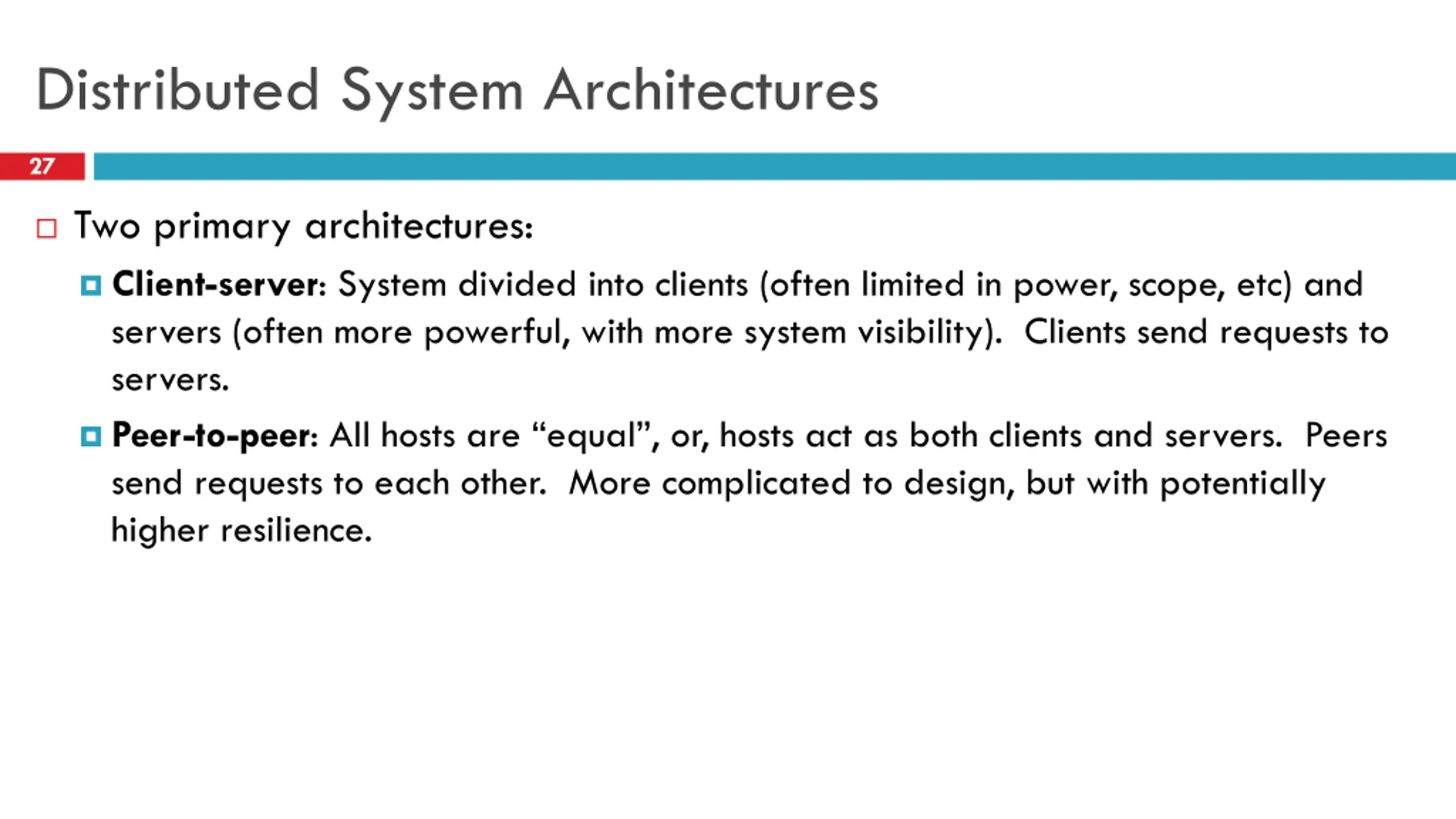 Distributed System Architectures

27

Two primary architectures:

Client-server: System divided into clients (often limited in power, scope, etc) and servers (often more powerful, with more system visibility). Clients send requests to servers.

Peer-to-peer: All hosts are “equal”, or, hosts act as both clients and servers. Peers send requests to each other. More complicated to design, but with potentially higher resilience.